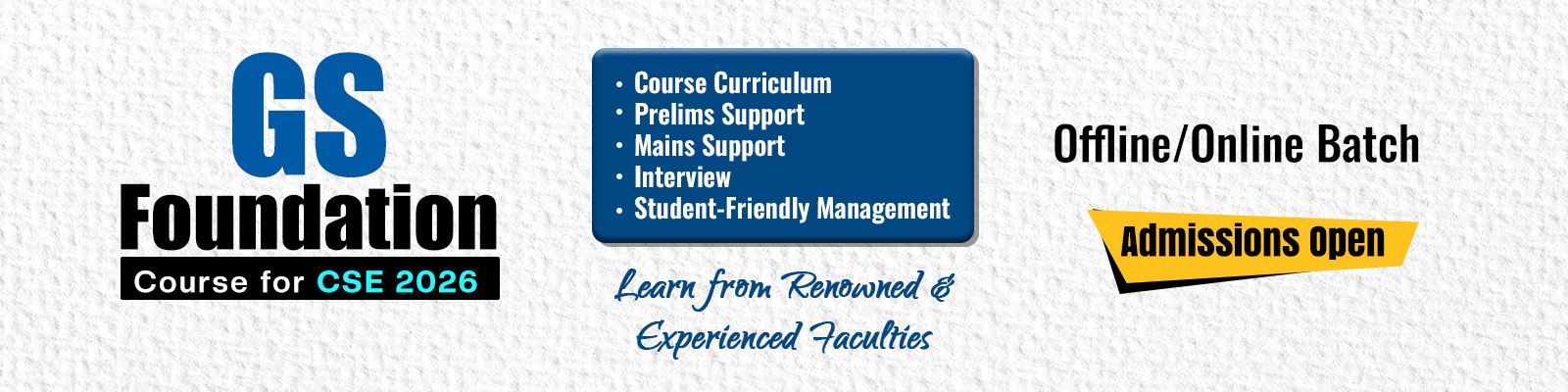 GS Foundation
Course for CSE 2026

• Course Curriculum
• Prelims Support
• Mains Support
• Interview
• Student-Friendly Management

Learn from Renowned & Experienced Faculties

Offline/Online Batch

Admissions Open